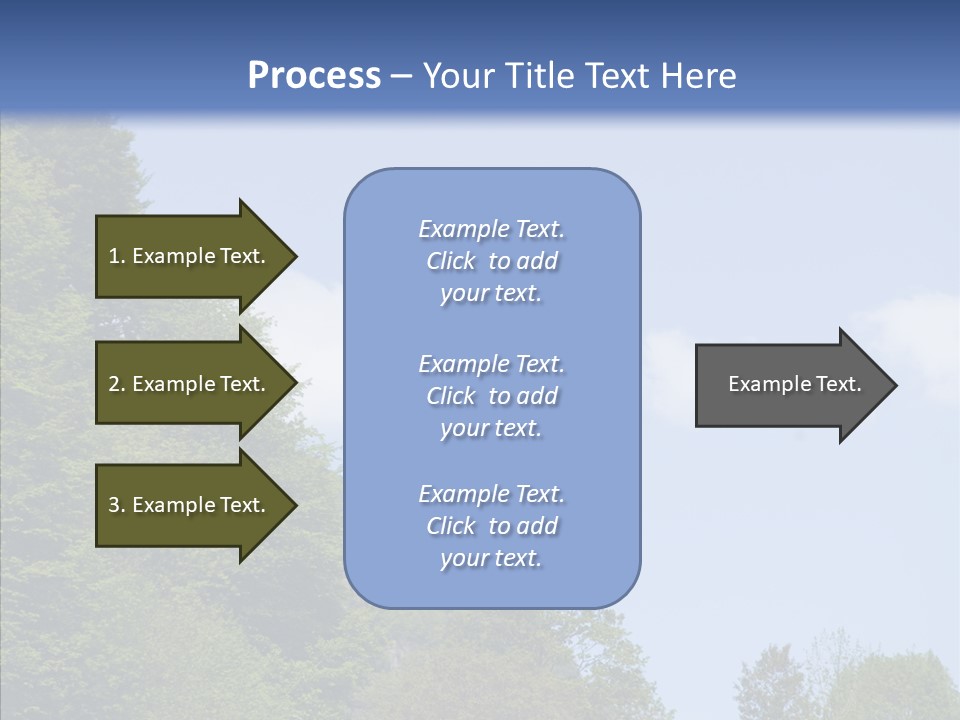 Process – Your Title Text Here

1. Example Text.

2. Example Text.

3. Example Text.

Example Text. Click to add your text.

Example Text. Click to add your text.

Example Text. Click to add your text.

Example Text.